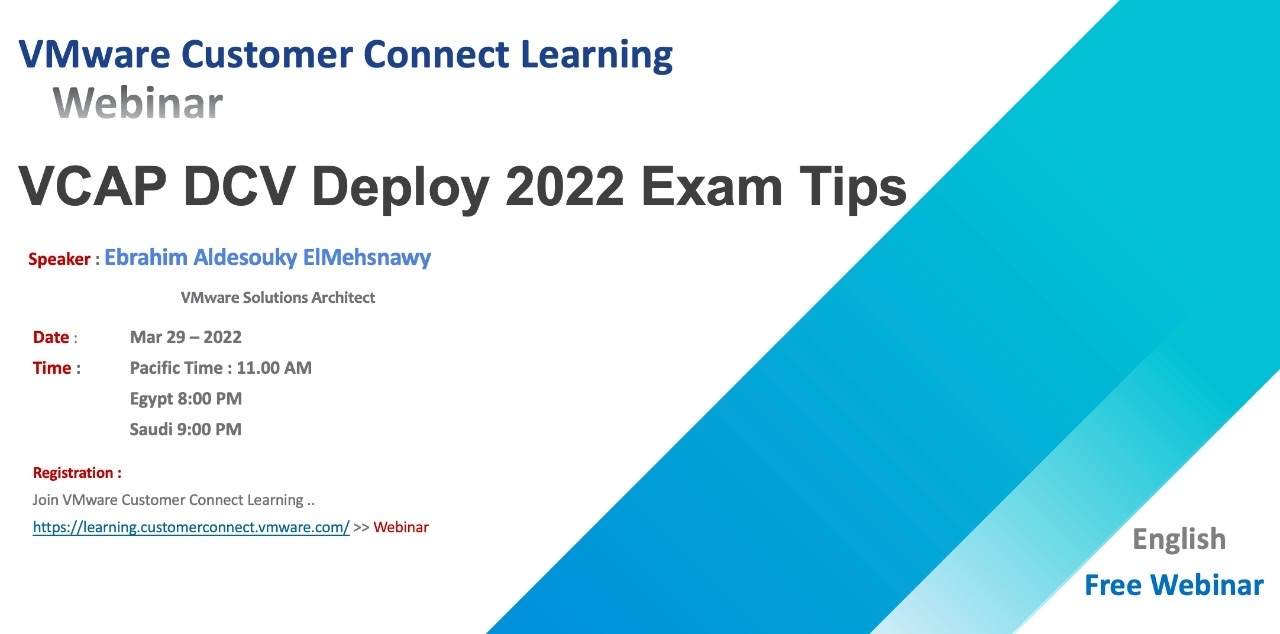 VMware Customer Connect Learning
Webinar

VCAP DCV Deploy 2022 Exam Tips

Speaker : Ebrahim Aldesouky ElMehsnawy

VMware Solutions Architect

Date : Mar 29 – 2022
Time : Pacific Time : 11.00 AM
Egypt 8:00 PM
Saudi 9:00 PM

Registration :
Join VMware Customer Connect Learning ..
https://learning.customerconnect.vmware.com/ >> Webinar

English
Free Webinar